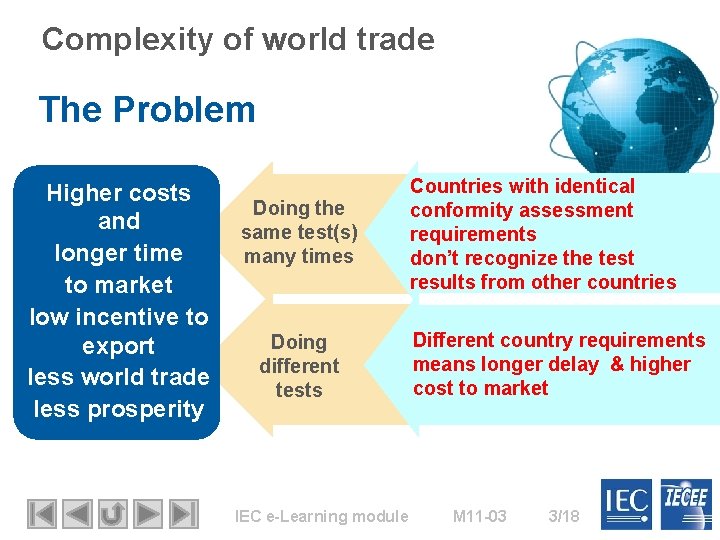 Complexity of world trade

The Problem

Higher costs and longer time to market low incentive to export less world trade less prosperity

Doing the same test(s) many times

Countries with identical conformity assessment requirements don't recognize the test results from other countries

Doing different tests

Different country requirements means longer delay & higher cost to market

IEC e-Learning module M11-03 3/18

IEC

IECEE